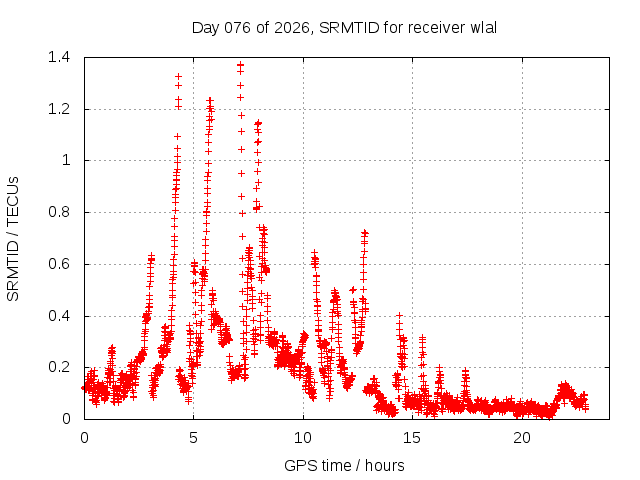 Day 076 of 2026, SRMTID for receiver wlal

SRMTID / TECUs

1.4
1.2
1
0.8
0.6
0.4
0.2
0

0
5
10
15
20

GPS time / hours